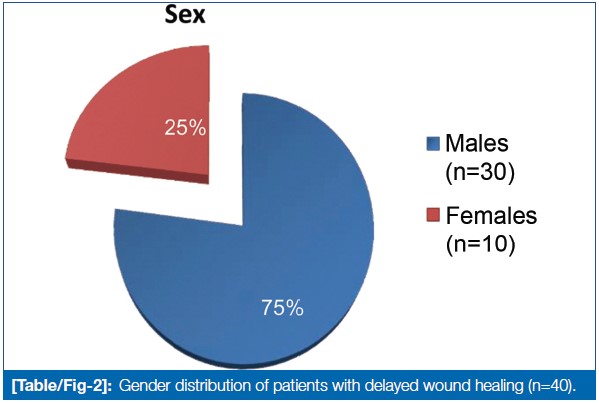 Sex

25%

75%

Males (n=30)

Females (n=10)

[Table/Fig-2]: Gender distribution of patients with delayed wound healing (n=40).